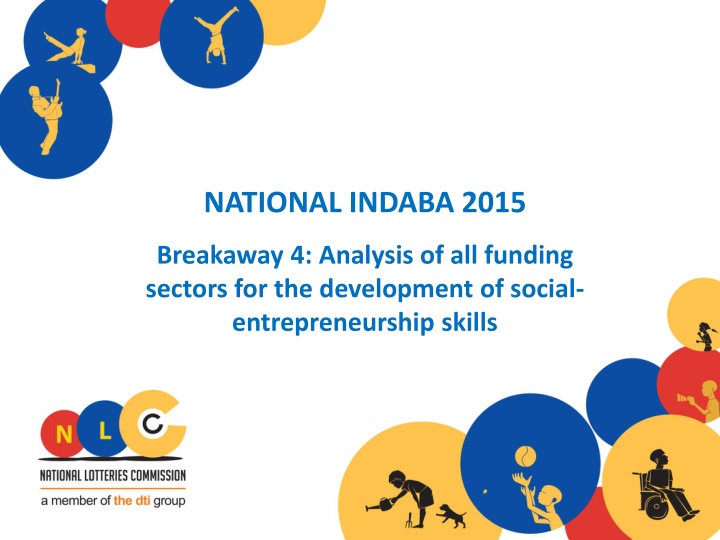 NATIONAL INDABA 2015

Breakaway 4: Analysis of all funding sectors for the development of social-entrepreneurship skills

N L C

NATIONAL LOTTERIES COMMISSION

a member of the dti group